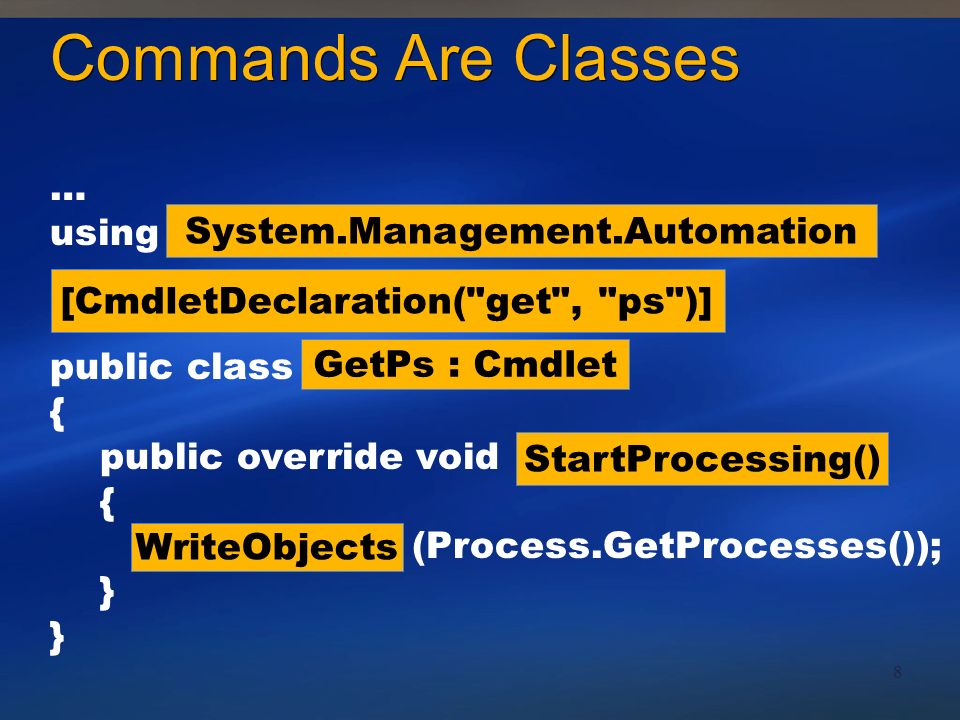 Commands Are Classes

...
using System.Management.Automation
[CmdletDeclaration("get", "ps")]
public class GetPs : Cmdlet
{
public override void StartProcessing()
{
WriteObjects (Process.GetProcesses());
}
}

8